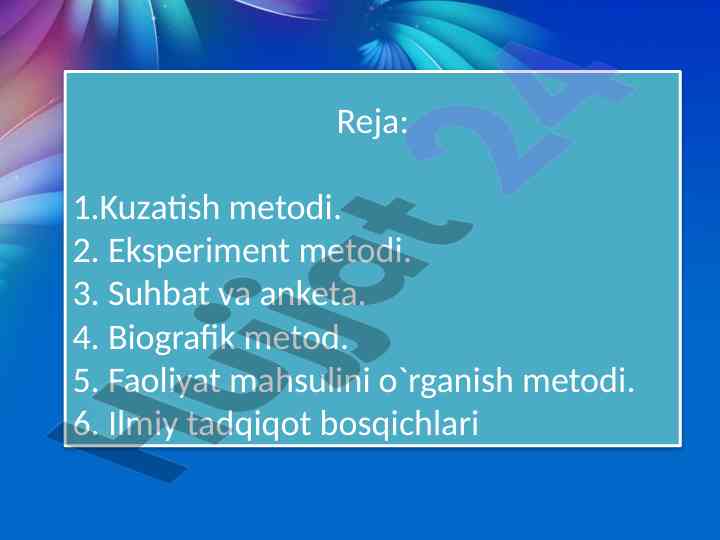 Reja:

1.Kuzatish metodi.
2. Eksperiment metodi.
3. Suhbat va anketa.
4. Biografik metod.
5. Faoliyat mahsulini o`rganish metodi.
6. Ilmiy tadqiqot bosqichlari

Hujjat 24